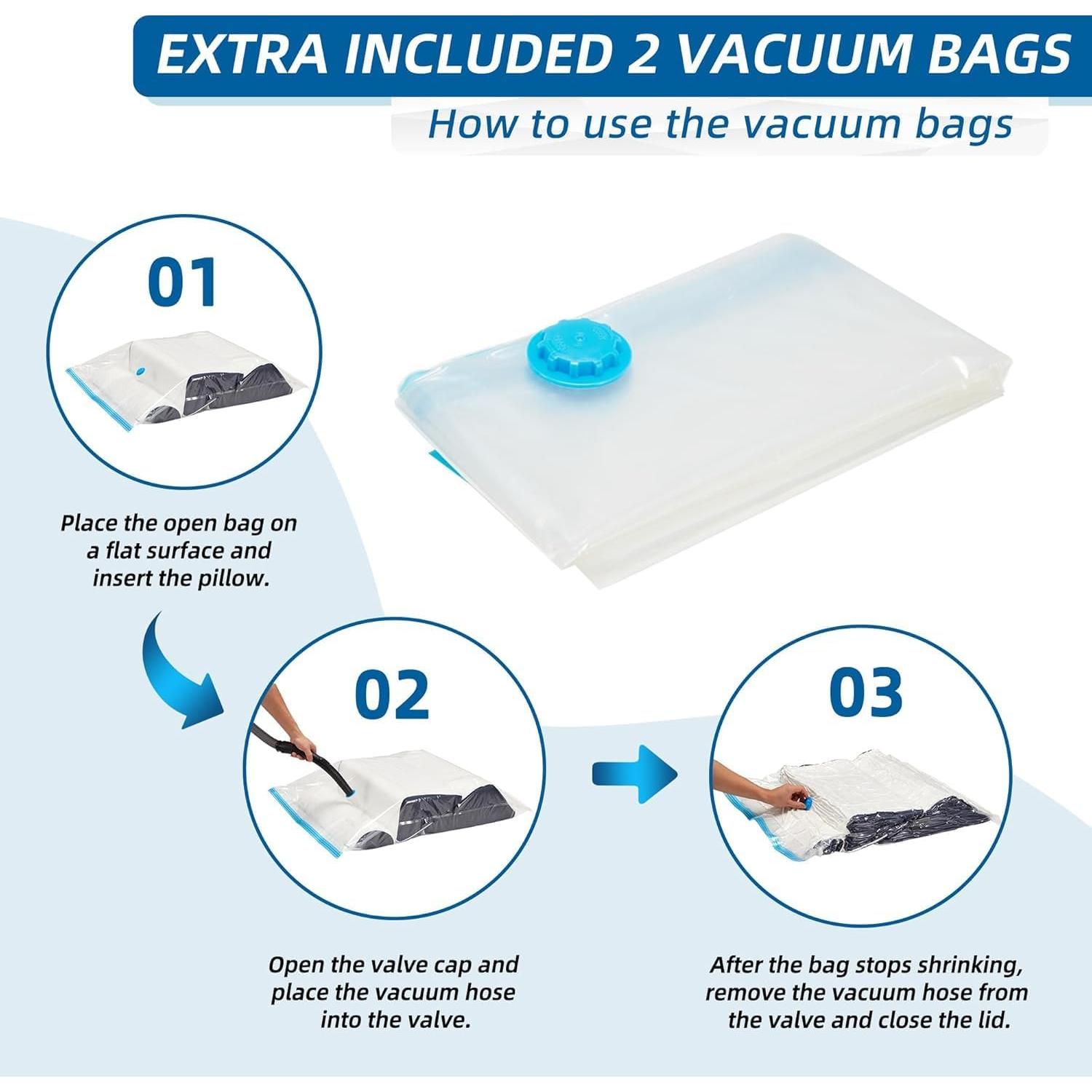 EXTRA INCLUDED 2 VACUUM BAGS

How to use the vacuum bags

01

Place the open bag on a flat surface and insert the pillow.

02

Open the valve cap and place the vacuum hose into the valve.

03

After the bag stops shrinking, remove the vacuum hose from the valve and close the lid.